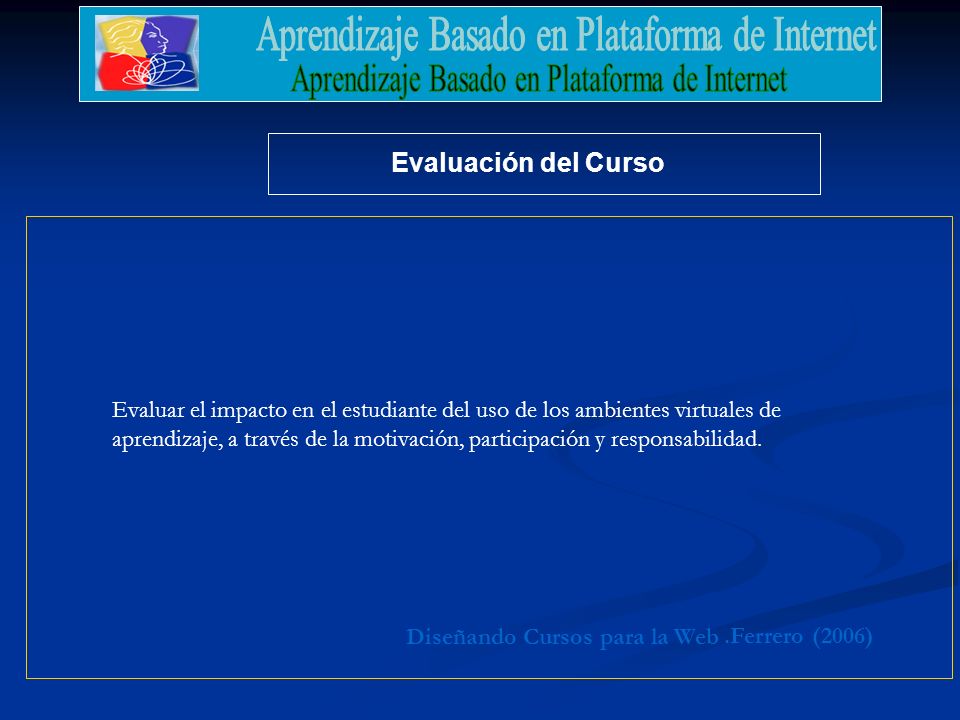 Aprendizaje Basado en Plataforma de Internet
Aprendizaje Basado en Plataforma de Internet

Evaluación del Curso

Evaluar el impacto en el estudiante del uso de los ambientes virtuales de aprendizaje, a través de la motivación, participación y responsabilidad.

Diseñando Cursos para la Web .Ferrero (2006)